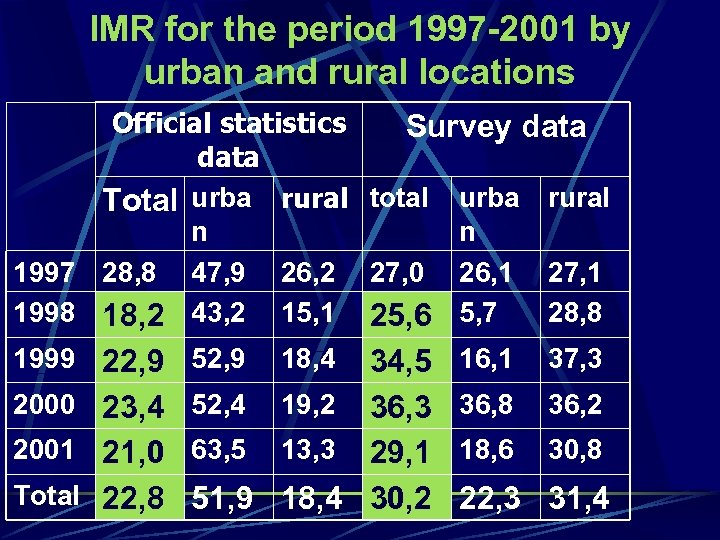 IMR for the period 1997-2001 by urban and rural locations

| | Official statistics data | | | Survey data | | |
|---|---|---|---|---|---|---|
| | Total | urban | rural | total | urban | rural |
| 1997 | 28,8 | 47,9 | 26,2 | 27,0 | 26,1 | 27,1 |
| 1998 | 18,2 | 43,2 | 15,1 | 25,6 | 5,7 | 28,8 |
| 1999 | 22,9 | 52,9 | 18,4 | 34,5 | 16,1 | 37,3 |
| 2000 | 23,4 | 52,4 | 19,2 | 36,3 | 36,8 | 36,2 |
| 2001 | 21,0 | 63,5 | 13,3 | 29,1 | 18,6 | 30,8 |
| Total | 22,8 | 51,9 | 18,4 | 30,2 | 22,3 | 31,4 |